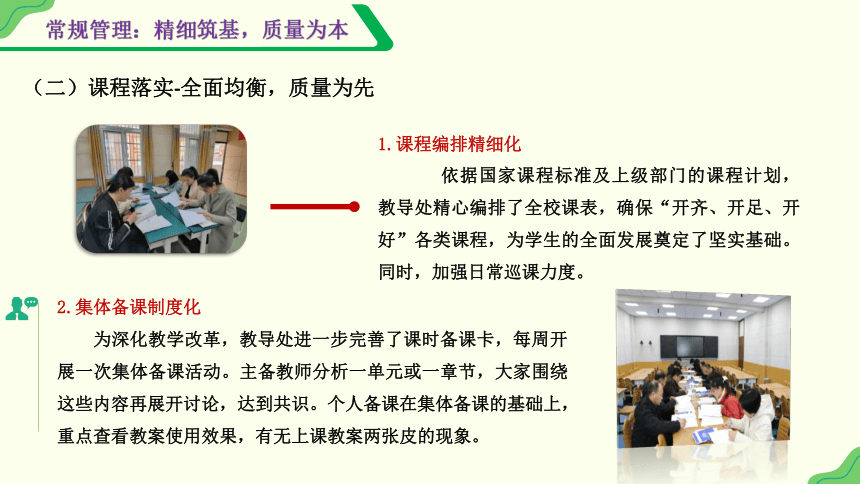 常规管理：精细筑基，质量为本

（二）课程落实-全面均衡，质量为先

1. 课程编排精细化

依据国家课程标准及上级部门的课程计划，教导处精心编排了全校课表，确保“开齐、开足、开好”各类课程，为学生的全面发展奠定了坚实基础。同时，加强日常巡课力度。

2. 集体备课制度化

为深化教学改革，教导处进一步完善了课时备课卡，每周开展一次集体备课活动。主备教师分析一单元或一章节，大家围绕这些内容再展开讨论，达到共识。个人备课在集体备课的基础上，重点查看教案使用效果，有无上课教案两张皮的现象。